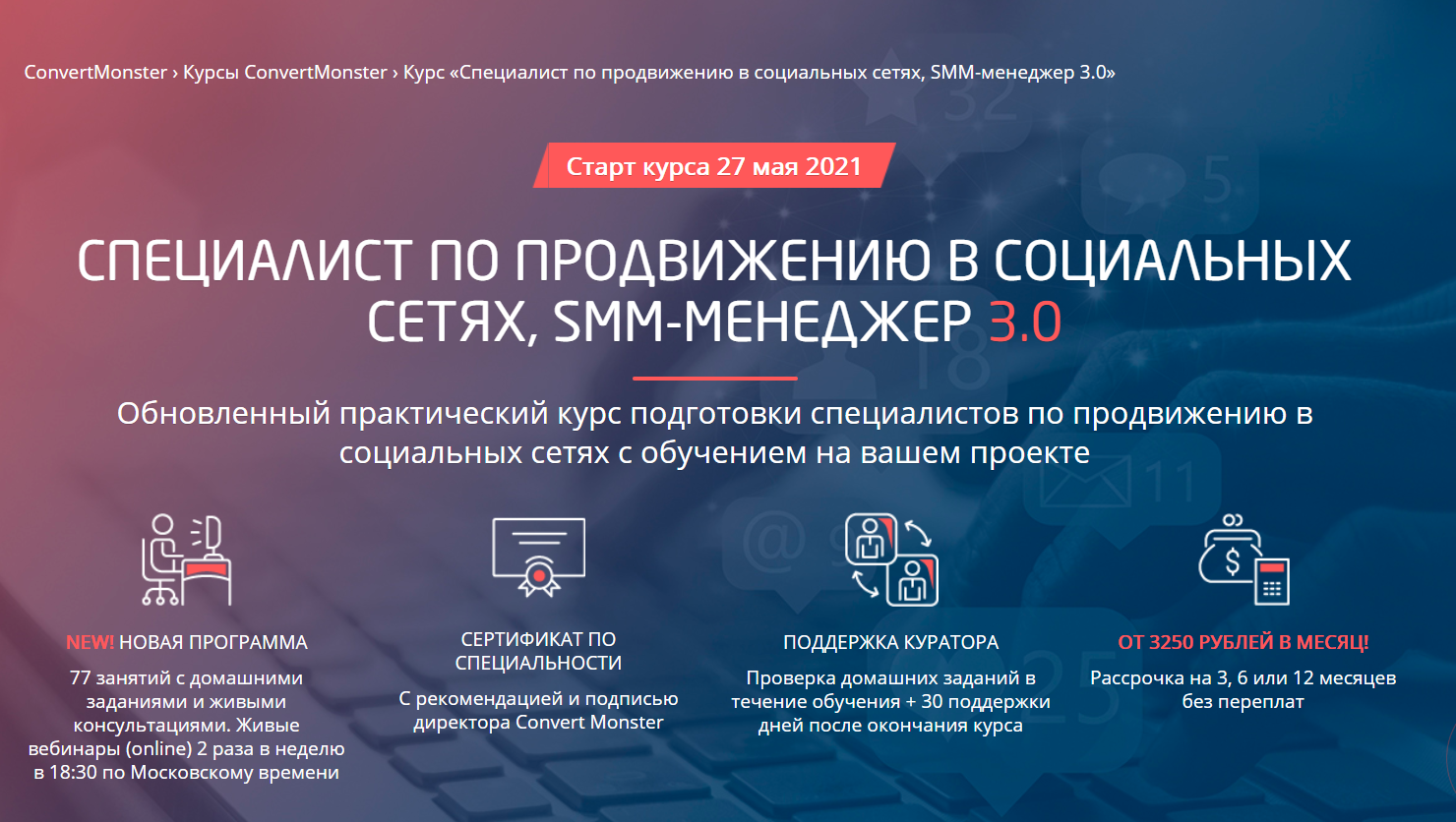 ConvertMonster › Курсы ConvertMonster › Курс «Специалист по продвижению в социальных сетях, SMM-менеджер 3.0»

Старт курса 27 мая 2021

СПЕЦИАЛИСТ ПО ПРОДВИЖЕНИЮ В СОЦИАЛЬНЫХ СЕТЯХ, SMM-МЕНЕДЖЕР 3.0

Обновленный практический курс подготовки специалистов по продвижению в социальных сетях с обучением на вашем проекте

NEW! НОВАЯ ПРОГРАММА
77 занятий с домашними заданиями и живыми консультациями. Живые вебинары (online) 2 раза в неделю в 18:30 по Московскому времени

СЕРТИФИКАТ ПО СПЕЦИАЛЬНОСТИ
С рекомендацией и подписью директора Convert Monster

ПОДДЕРЖКА КУРАТОРА
Проверка домашних заданий в течение обучения + 30 поддержки дней после окончания курса

ОТ 3250 РУБЛЕЙ В МЕСЯЦ!
Рассрочка на 3, 6 или 12 месяцев без переплат